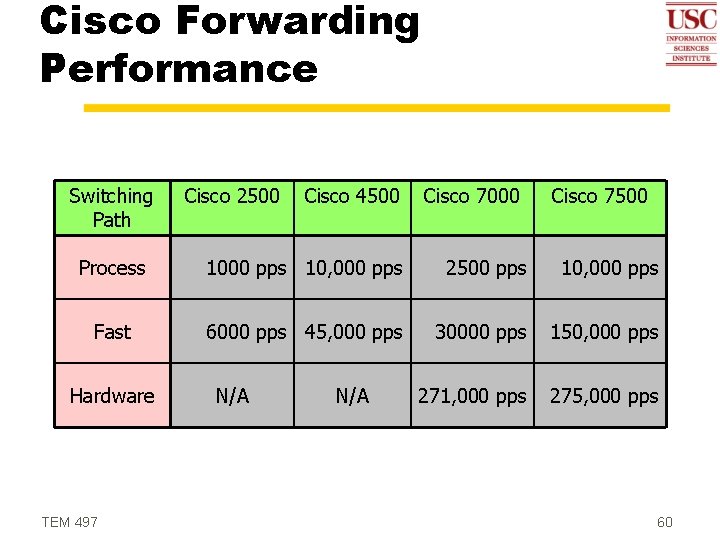 Cisco Forwarding Performance

USC
INFORMATION SCIENCES INSTITUTE

| Switching Path | Cisco 2500 | Cisco 4500 | Cisco 7000 | Cisco 7500 |
|---|---|---|---|---|
| Process | 1000 pps | 10,000 pps | 2500 pps | 10,000 pps |
| Fast | 6000 pps | 45,000 pps | 30000 pps | 150,000 pps |
| Hardware | N/A | N/A | 271,000 pps | 275,000 pps |

TEM 497

60